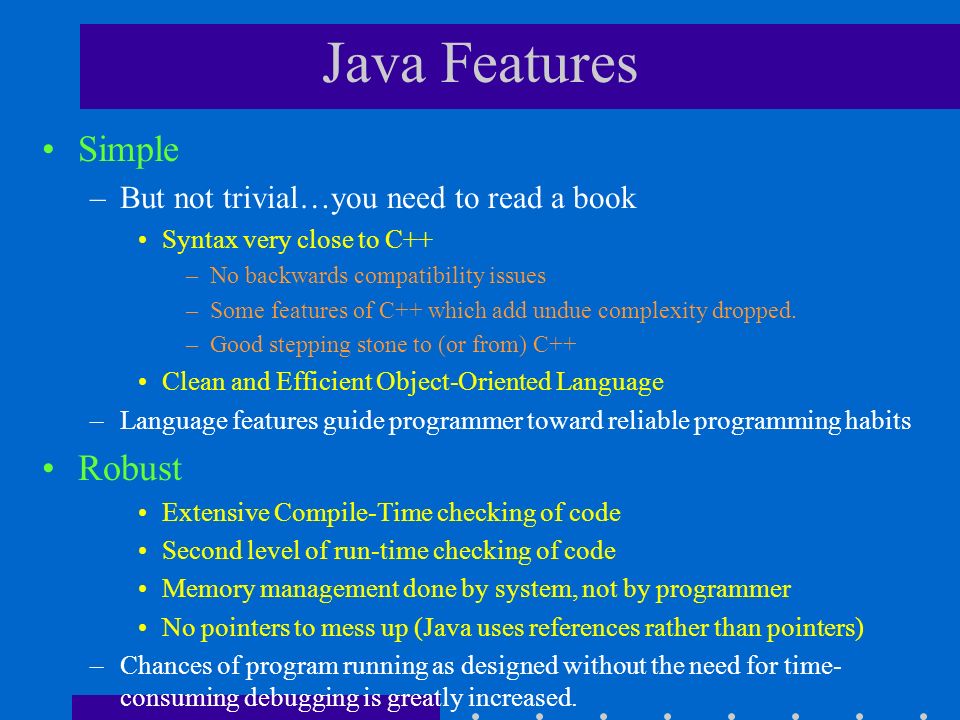 Java Features

• Simple

– But not trivial…you need to read a book

• Syntax very close to C++

– No backwards compatibility issues

– Some features of C++ which add undue complexity dropped.

– Good stepping stone to (or from) C++

• Clean and Efficient Object-Oriented Language

– Language features guide programmer toward reliable programming habits

• Robust

• Extensive Compile-Time checking of code

• Second level of run-time checking of code

• Memory management done by system, not by programmer

• No pointers to mess up (Java uses references rather than pointers)

– Chances of program running as designed without the need for time-consuming debugging is greatly increased.